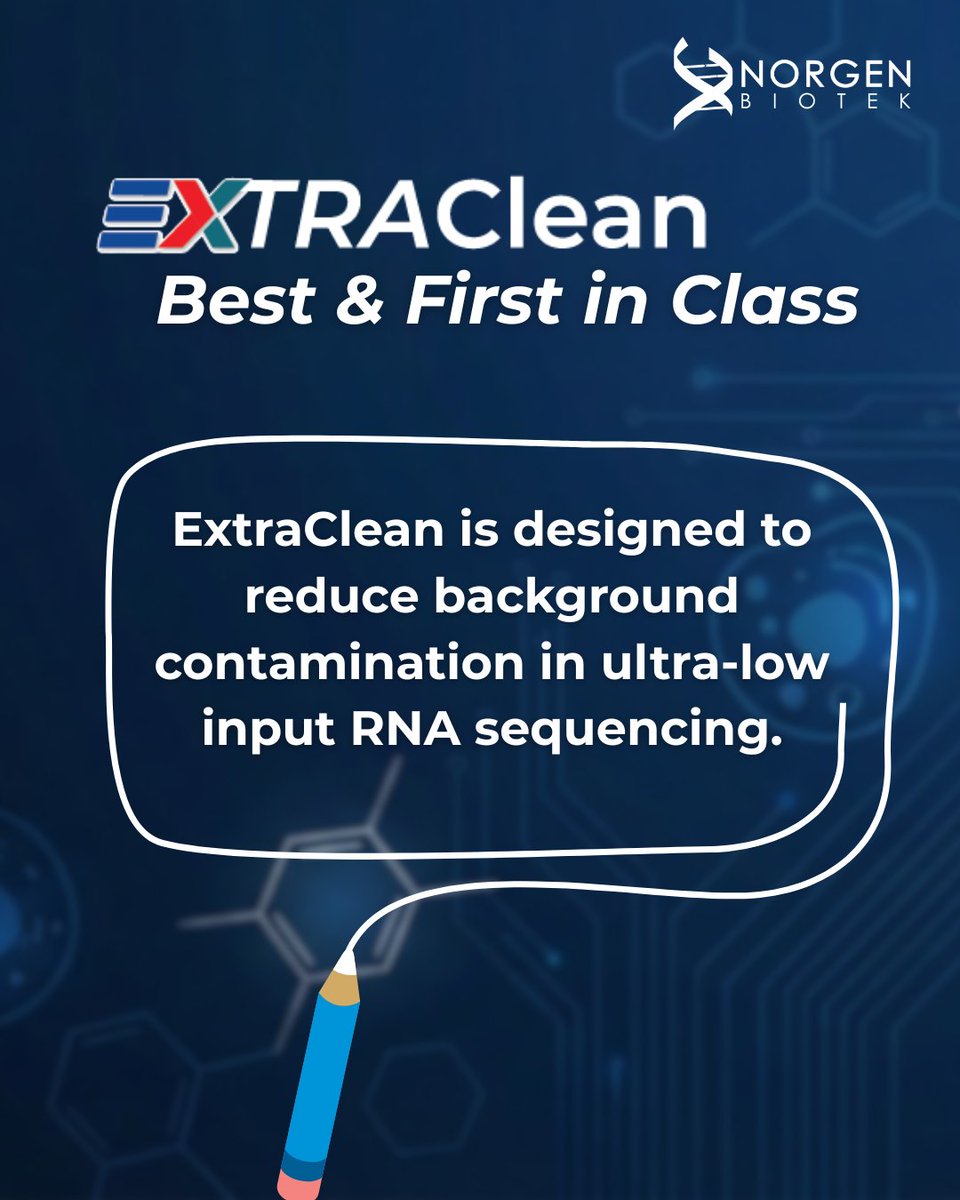 NORGEN
BIOTEK

EXTRAClean
Best & First in Class

ExtraClean is designed to reduce background contamination in ultra-low input RNA sequencing.